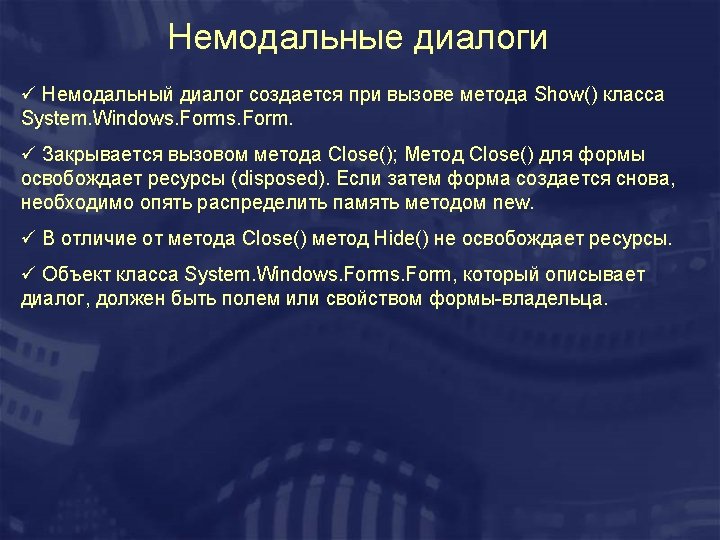 Немодальные диалоги

✓ Немодальный диалог создается при вызове метода Show() класса System.Windows.Forms.Form.

✓ Закрывается вызовом метода Close(); Метод Close() для формы освобождает ресурсы (disposed). Если затем форма создается снова, необходимо опять распределить память методом new.

✓ В отличие от метода Close() метод Hide() не освобождает ресурсы.

✓ Объект класса System.Windows.Forms.Form, который описывает диалог, должен быть полем или свойством формы-владельца.